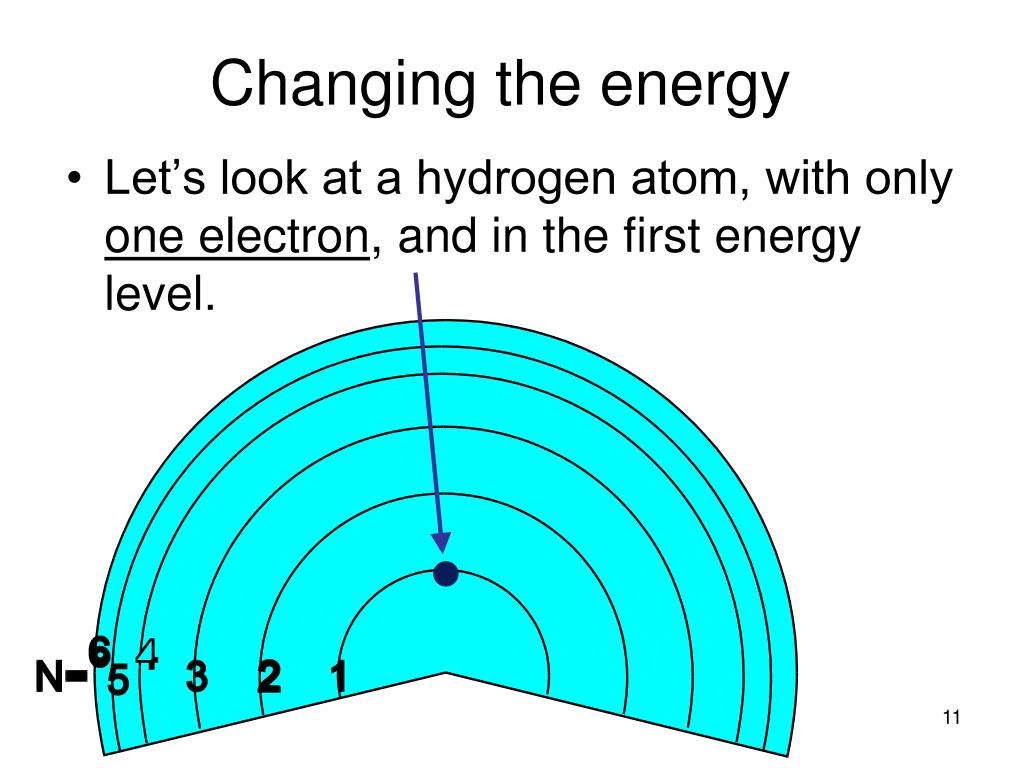 Changing the energy

• Let's look at a hydrogen atom, with only one electron, and in the first energy level.

N= 6 5 4 3 2 1

11